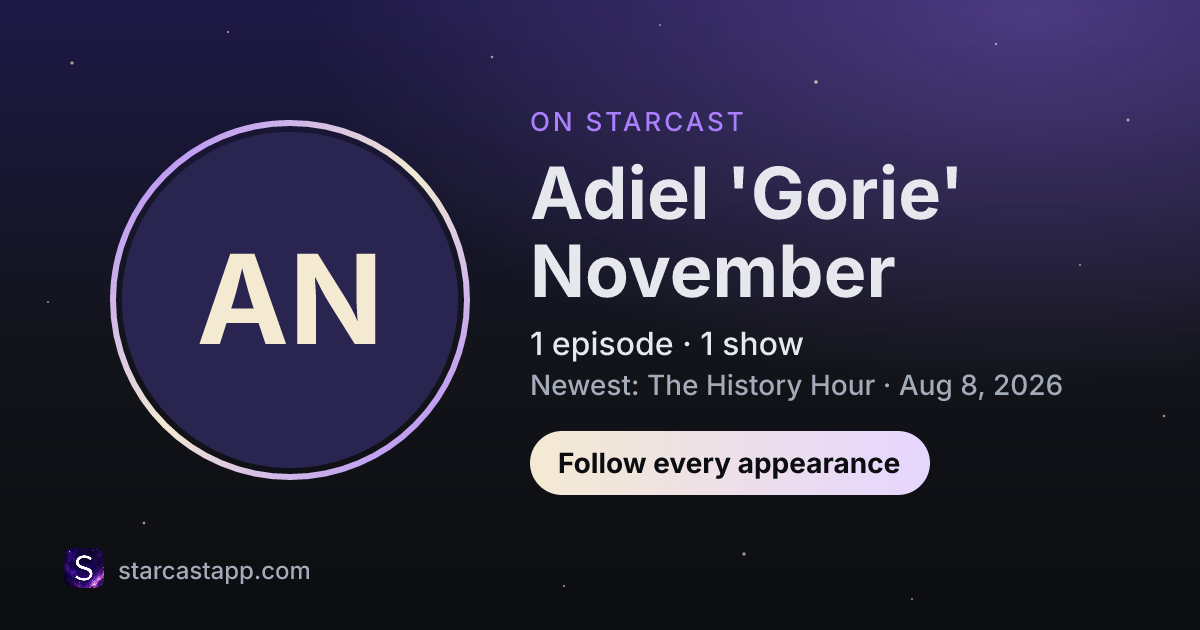 AN

ON STARCAST

Adiel 'Gorie' November

1 episode · 1 show

Newest: The History Hour · Aug 8, 2026

Follow every appearance

S

starcastapp.com